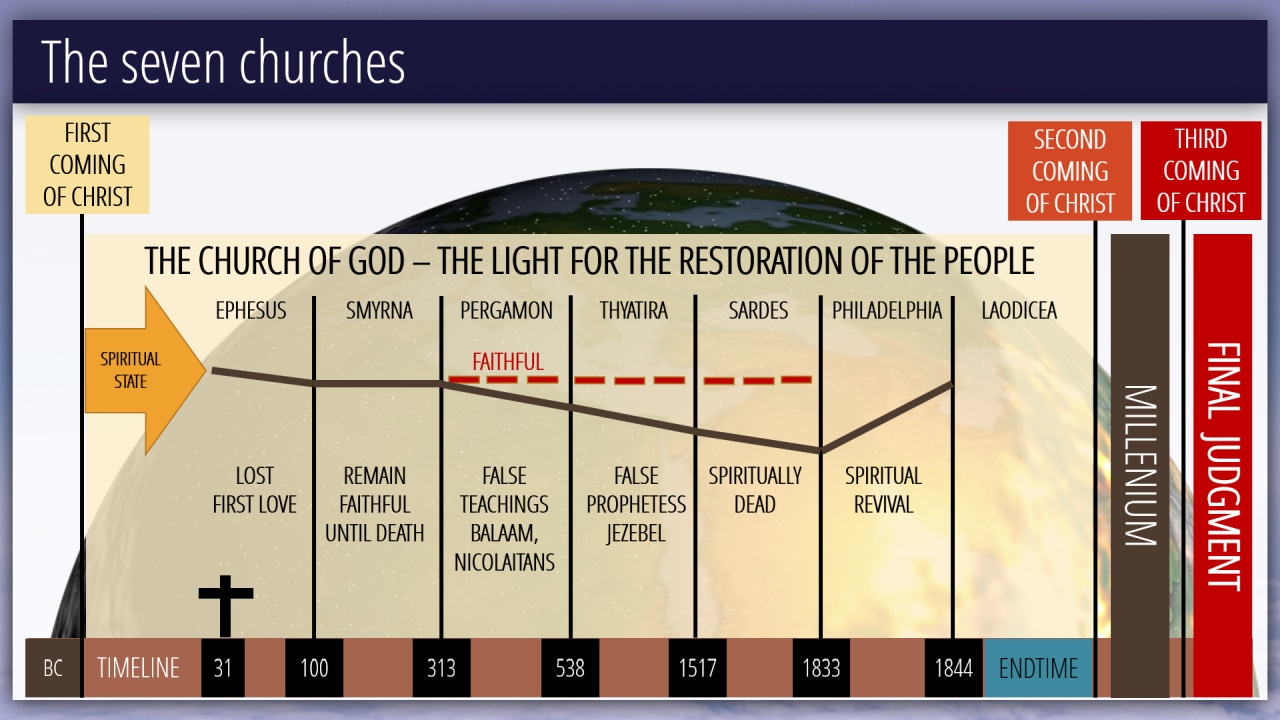 The seven churches

FIRST COMING OF CHRIST

SECOND COMING OF CHRIST

THIRD COMING OF CHRIST

THE CHURCH OF GOD – THE LIGHT FOR THE RESTORATION OF THE PEOPLE

SPIRITUAL STATE

EPHESUS
SMYRNA
PERGAMON
THYATIRA
SARDES
PHILADELPHIA
LAODICEA

FAITHFUL

LOST FIRST LOVE
REMAIN FAITHFUL UNTIL DEATH
FALSE TEACHINGS BALAAM, NICOLAITANS
FALSE PROPHETESS JEZEBEL
SPIRITUALLY DEAD
SPIRITUAL REVIVAL

MILLENIUM

FINAL JUDGMENT

BC
TIMELINE
31
100
313
538
1517
1833
1844
ENDTIME